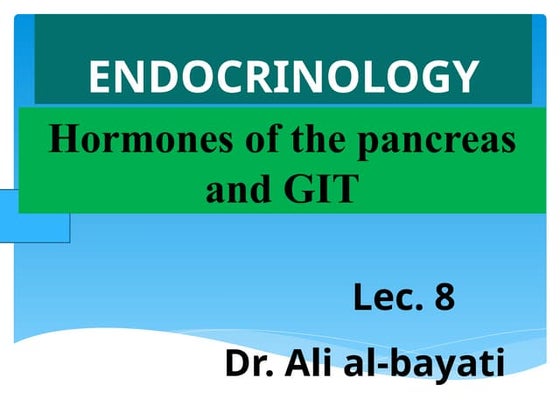 ENDOCRINOLOGY

Hormones of the pancreas and GIT

Lec. 8

Dr. Ali al-bayati